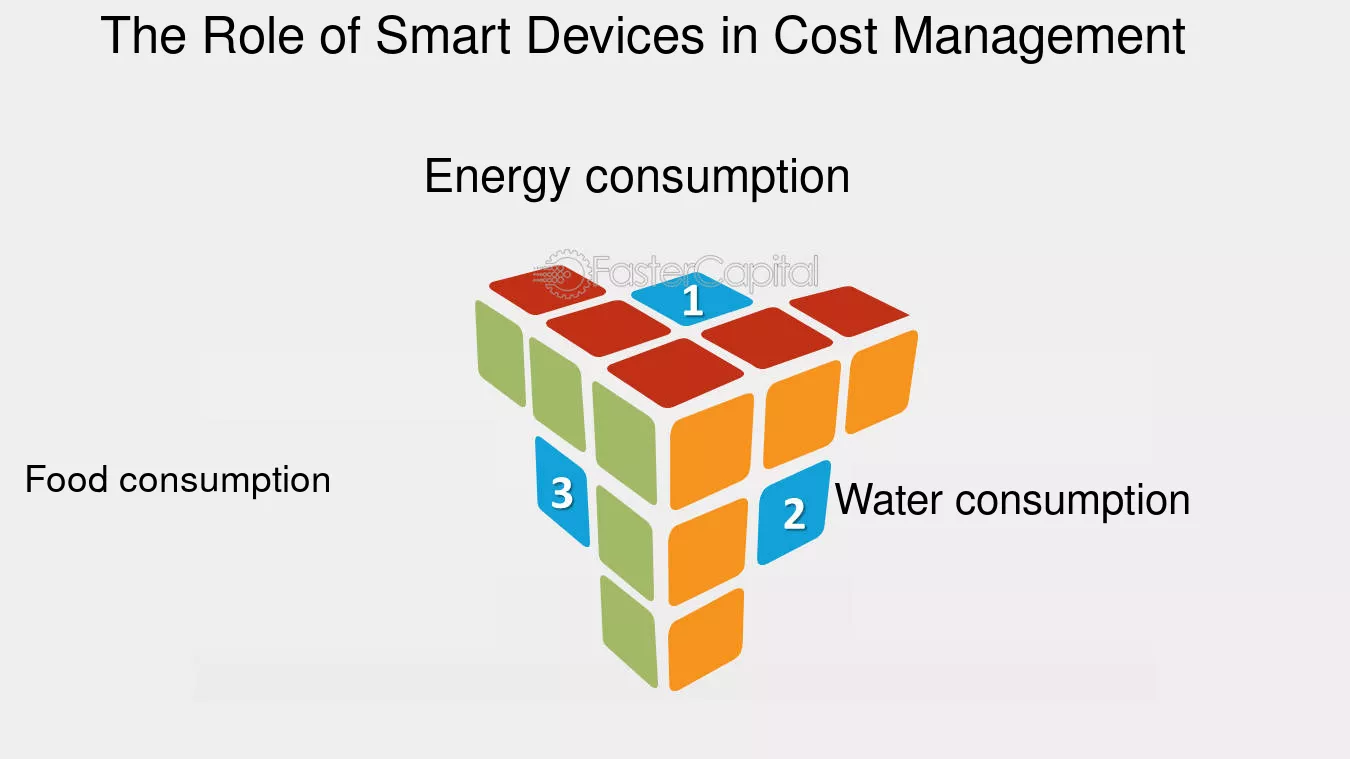 The Role of Smart Devices in Cost Management

Energy consumption

1

Food consumption

3

2

Water consumption

FasterCapital